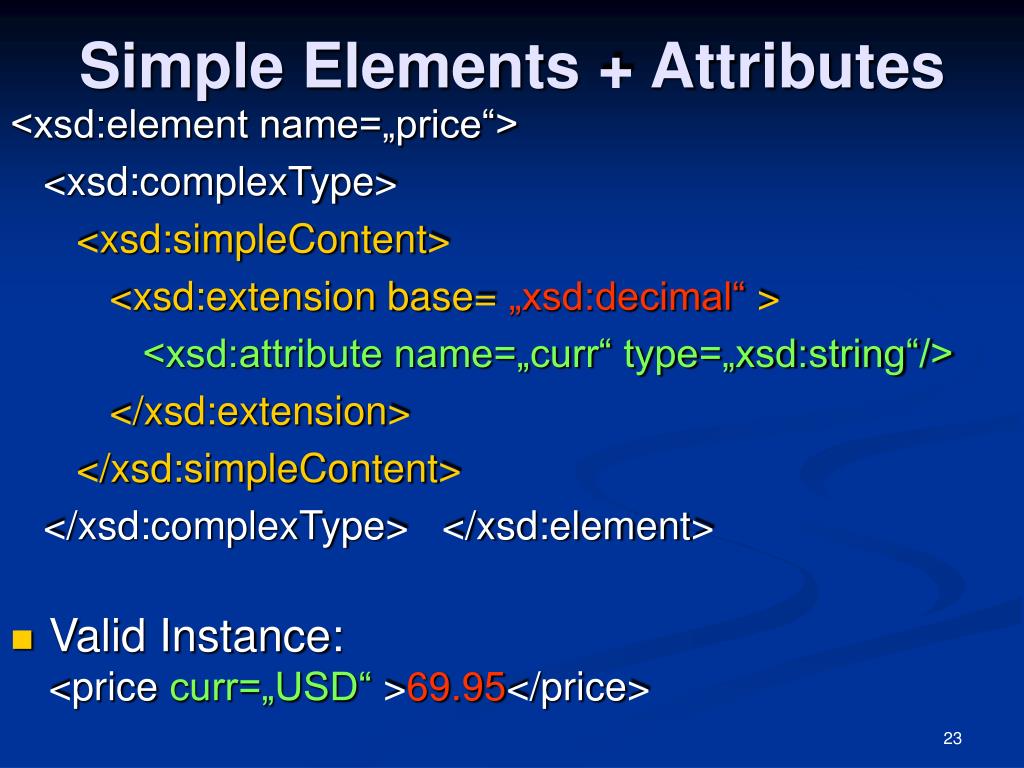 Simple Elements + Attributes

<xsd:element name=„price“>
<xsd:complexType>
<xsd:simpleContent>
<xsd:extension base= „xsd:decimal“ >
<xsd:attribute name=„curr“ type=„xsd:string“/>
</xsd:extension>
</xsd:simpleContent>
</xsd:complexType> </xsd:element>

Valid Instance:
<price curr=„USD“ >69.95</price>

23